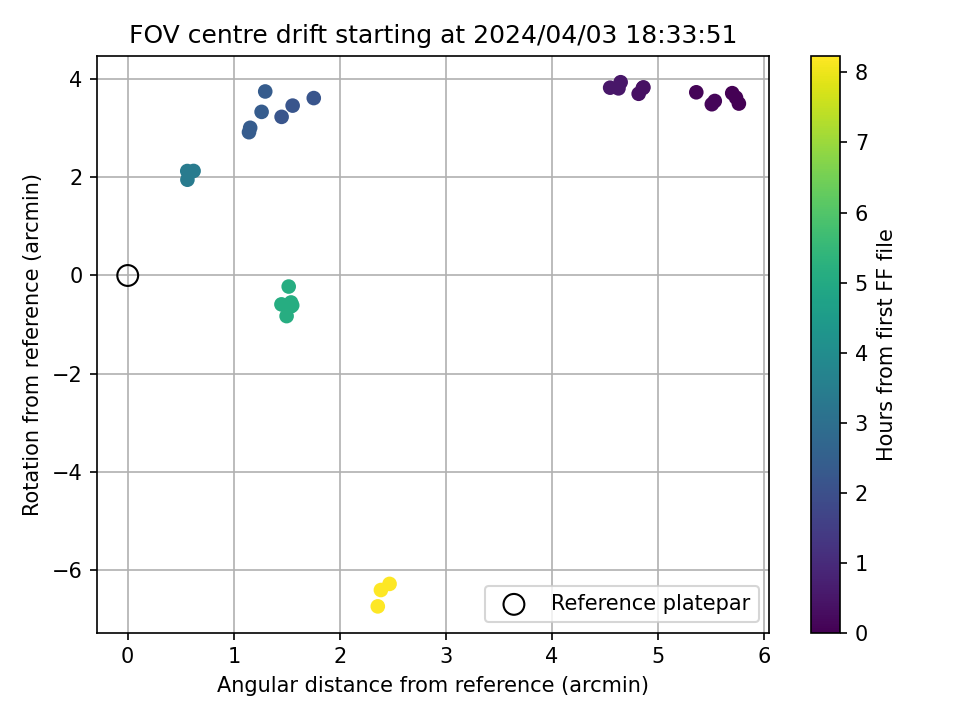 FOV centre drift starting at 2024/04/03 18:33:51

Rotation from reference (arcmin)

4
2
0
−2
−4
−6

0
1
2
3
4
5
6

Angular distance from reference (arcmin)

Reference platepar

Hours from first FF file

8
7
6
5
4
3
2
1
0